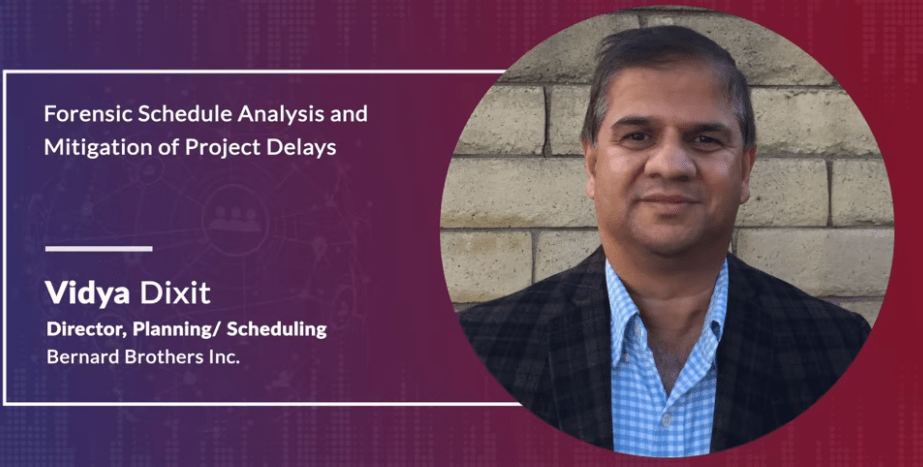 Forensic Schedule Analysis and Mitigation of Project Delays

Vidya Dixit
Director, Planning/ Scheduling
Bernard Brothers Inc.